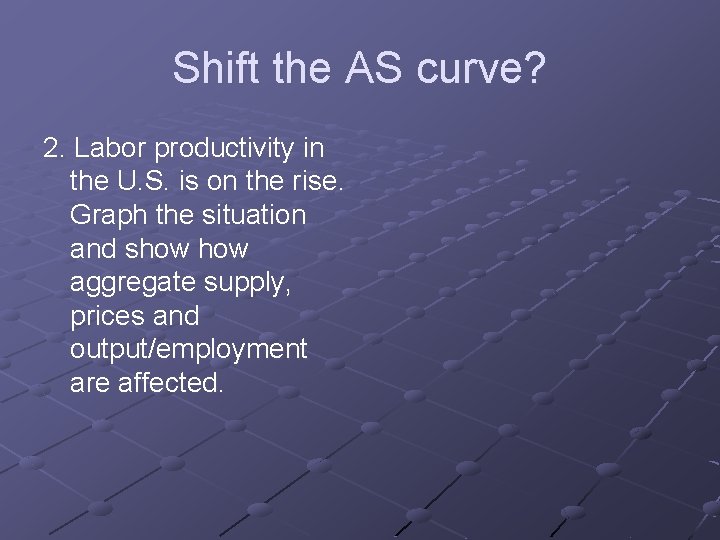 Shift the AS curve?

2. Labor productivity in the U.S. is on the rise. Graph the situation and show how aggregate supply, prices and output/employment are affected.